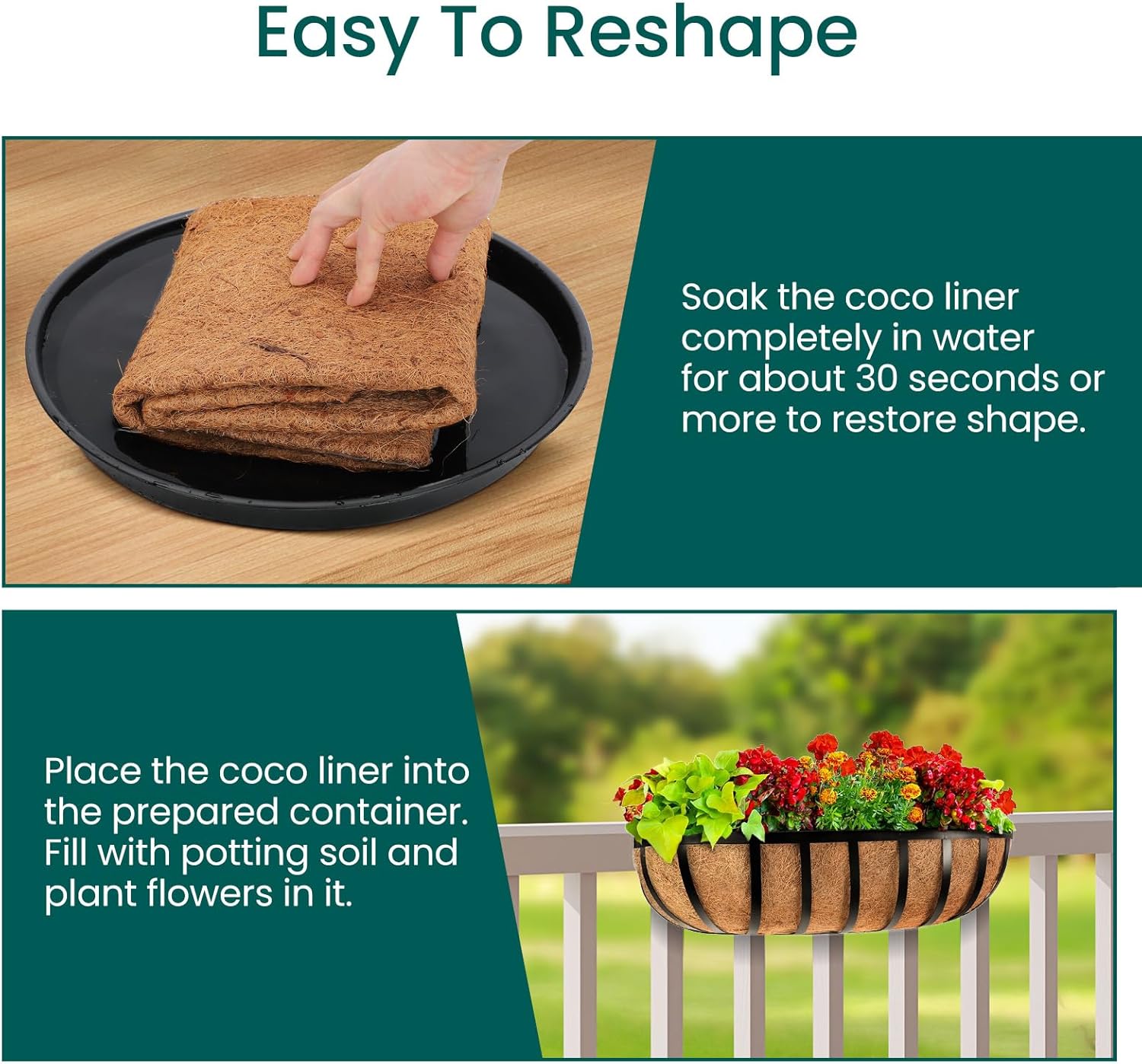 Easy To Reshape

Soak the coco liner completely in water for about 30 seconds or more to restore shape.

Place the coco liner into the prepared container. Fill with potting soil and plant flowers in it.